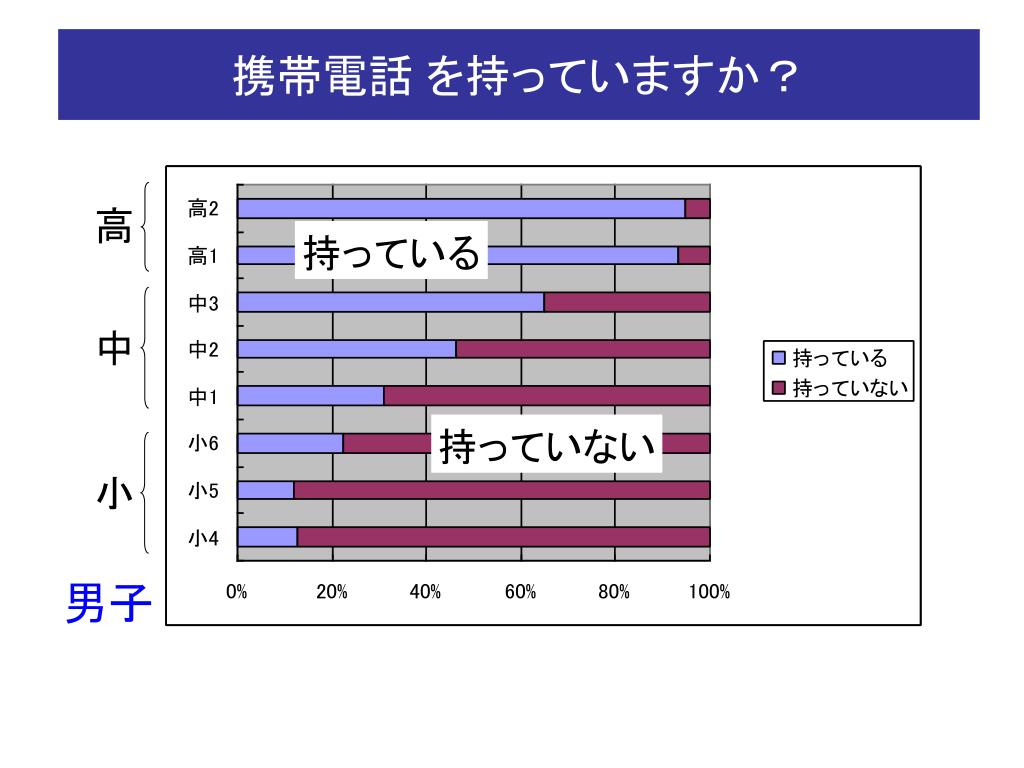 携帯電話 を持っていますか？

高
中
小
男子

高2
高1
中3
中2
中1
小6
小5
小4

持っている
持っていない

0%
20%
40%
60%
80%
100%

持っている
持っていない